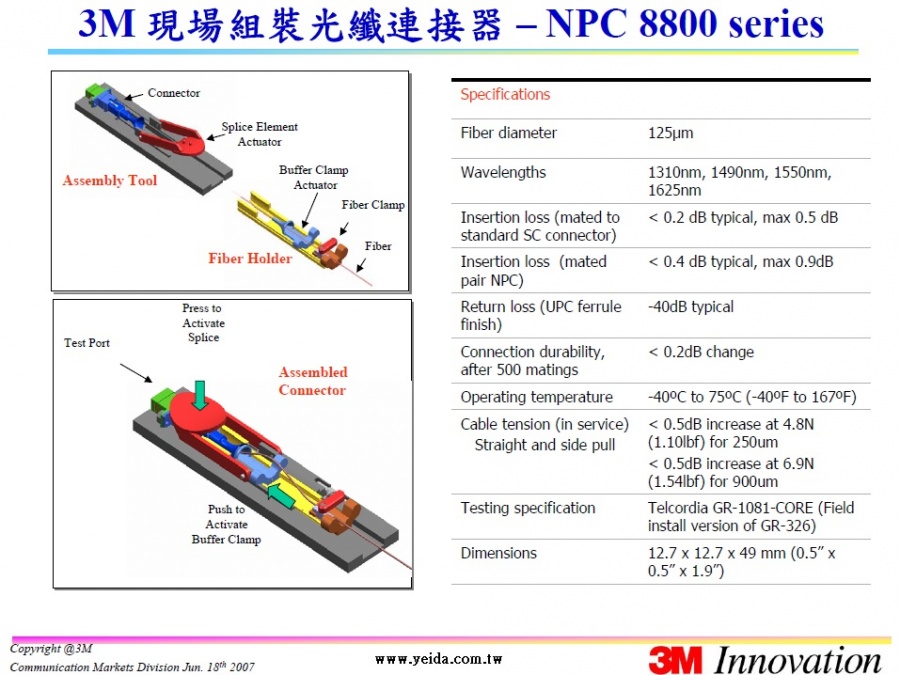 3M 現場組裝光纖連接器 – NPC 8800 series

Connector

Splice Element Actuator

Assembly Tool

Buffer Clamp Actuator

Fiber Clamp

Fiber

Fiber Holder

Press to Activate Splice

Test Port

Assembled Connector

Push to Activate Buffer Clamp

| Specifications | |
|---|---|
| Fiber diameter | 125μm |
| Wavelengths | 1310nm, 1490nm, 1550nm, 1625nm |
| Insertion loss (mated to standard SC connector) | < 0.2 dB typical, max 0.5 dB |
| Insertion loss (mated pair NPC) | < 0.4 dB typical, max 0.9dB |
| Return loss (UPC ferrule finish) | -40dB typical |
| Connection durability, after 500 matings | < 0.2dB change |
| Operating temperature | -40ºC to 75ºC (-40ºF to 167ºF) |
| Cable tension (in service) Straight and side pull | < 0.5dB increase at 4.8N (1.10lbf) for 250um < 0.5dB increase at 6.9N (1.54lbf) for 900um |
| Testing specification | Telcordia GR-1081-CORE (Field install version of GR-326) |
| Dimensions | 12.7 x 12.7 x 49 mm (0.5" x 0.5" x 1.9") |

Copyright @3M
Communication Markets Division Jun. 18th 2007

www.yeida.com.tw

3M Innovation